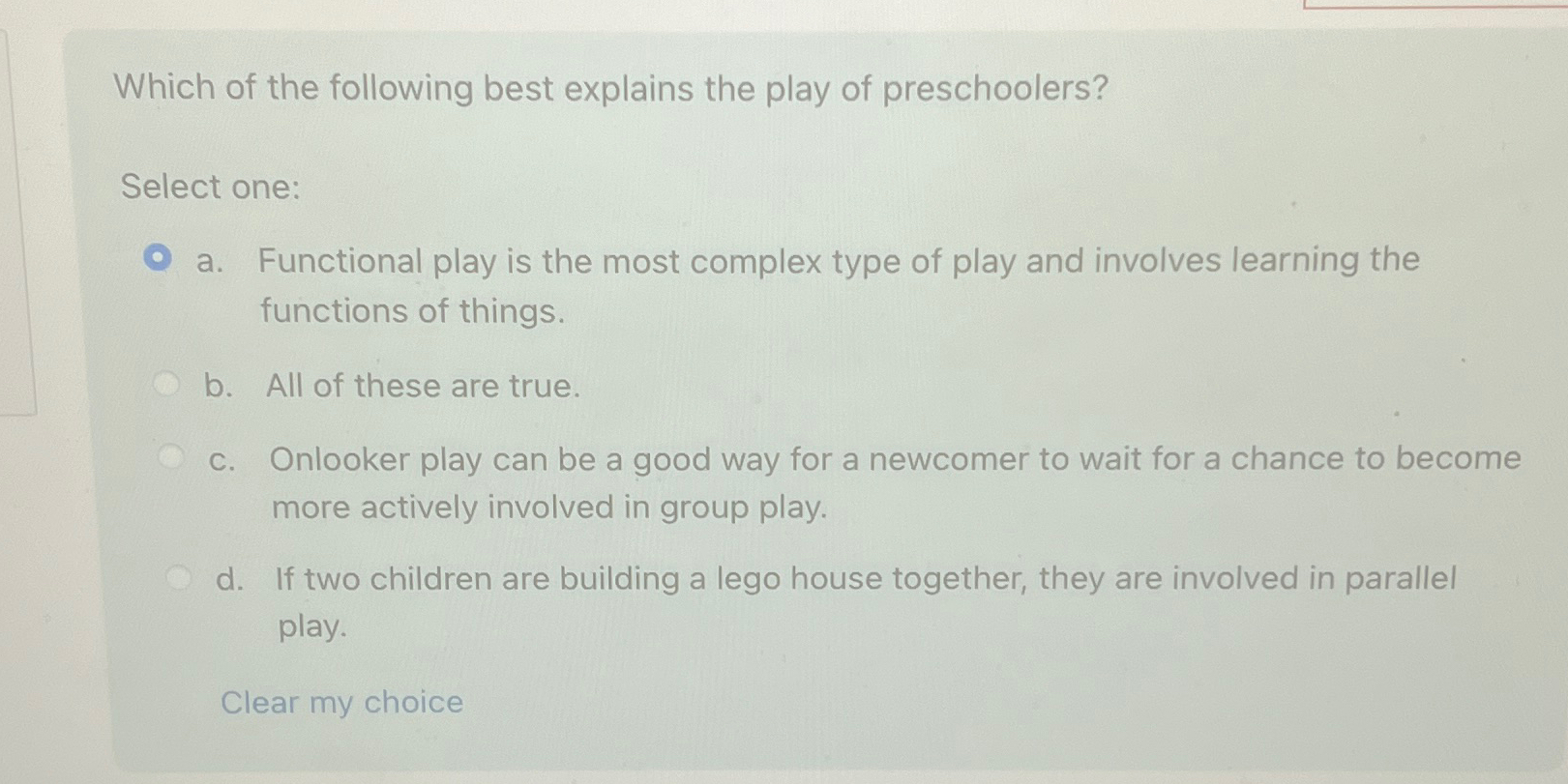 Which of the following best explains the play of preschoolers?

Select one:

a. Functional play is the most complex type of play and involves learning the functions of things.

b. All of these are true.

c. Onlooker play can be a good way for a newcomer to wait for a chance to become more actively involved in group play.

d. If two children are building a lego house together, they are involved in parallel play.

Clear my choice